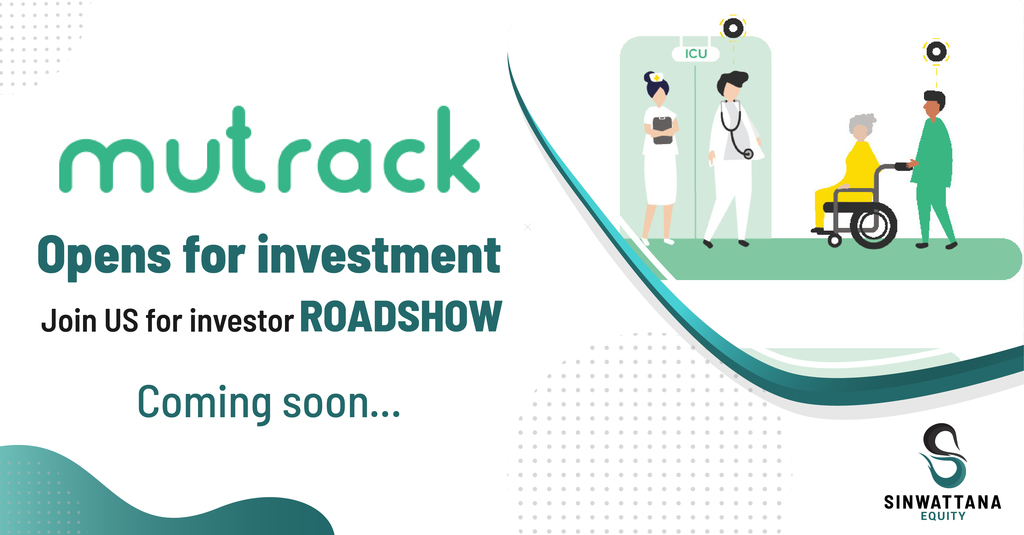 mutrack

Opens for investment

Join US for investor ROADSHOW

Coming soon...

ICU

SINWATTANA EQUITY